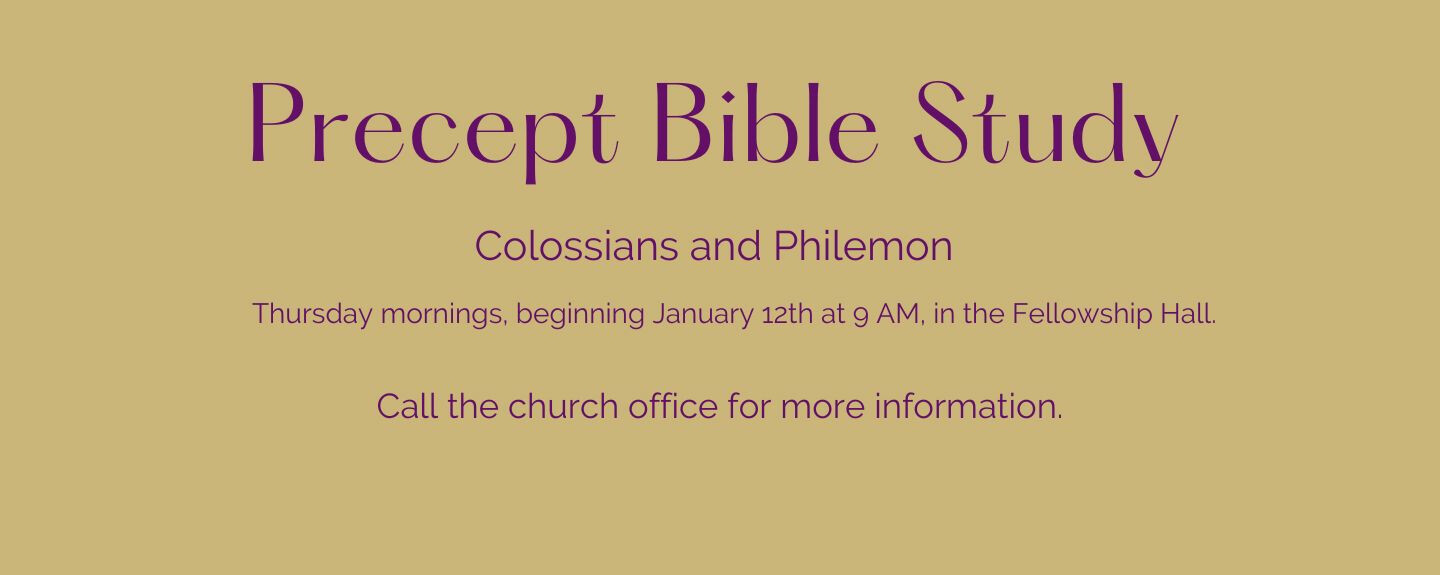 Precept Bible Study

Colossians and Philemon

Thursday mornings, beginning January 12th at 9 AM, in the Fellowship Hall.

Call the church office for more information.